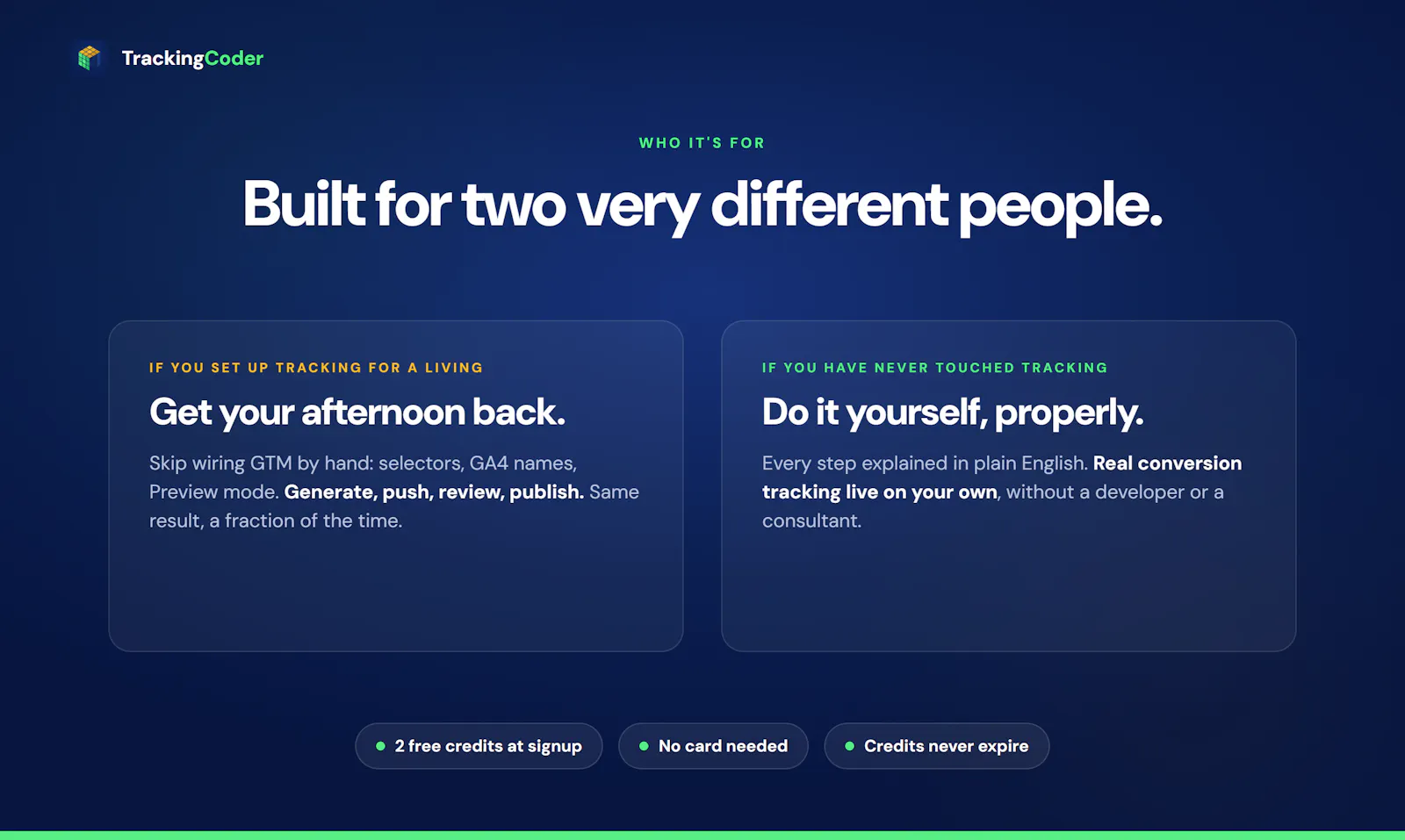 TrackingCoder

WHO IT'S FOR

Built for two very different people.

IF YOU SET UP TRACKING FOR A LIVING

Get your afternoon back.

Skip wiring GTM by hand: selectors, GA4 names, Preview mode. Generate, push, review, publish. Same result, a fraction of the time.

IF YOU HAVE NEVER TOUCHED TRACKING

Do it yourself, properly.

Every step explained in plain English. Real conversion tracking live on your own, without a developer or a consultant.

2 free credits at signup

No card needed

Credits never expire